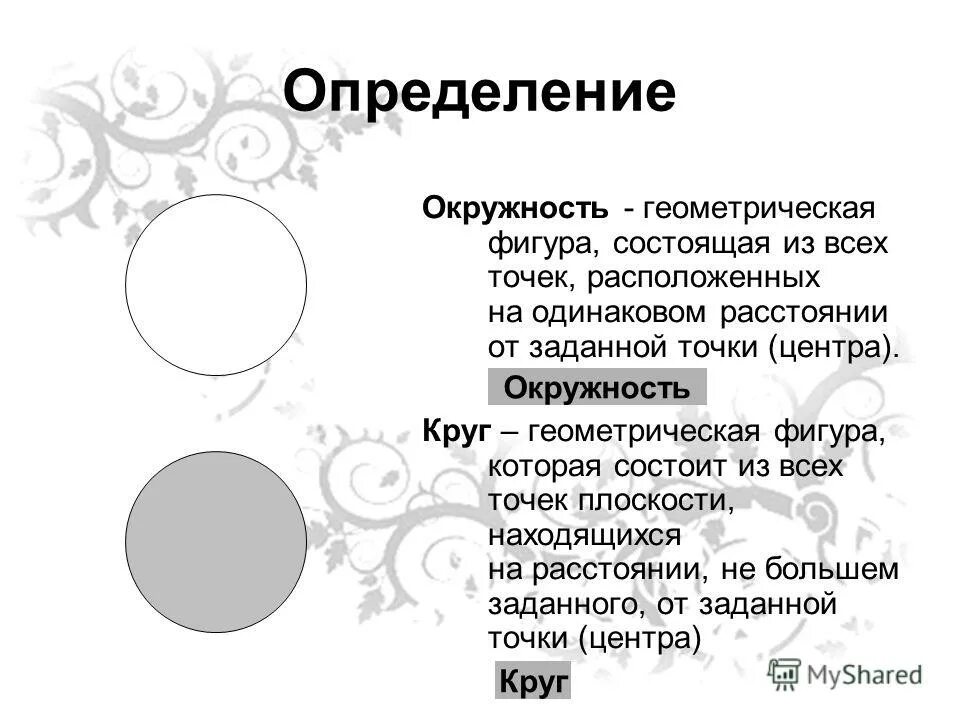 Определение

Окружность - геометрическая фигура, состоящая из всех точек, расположенных на одинаковом расстоянии от заданной точки (центра).

Окружность

Круг – геометрическая фигура, которая состоит из всех точек плоскости, находящихся на расстоянии, не большем заданного, от заданной точки (центра)

Круг

MyShared